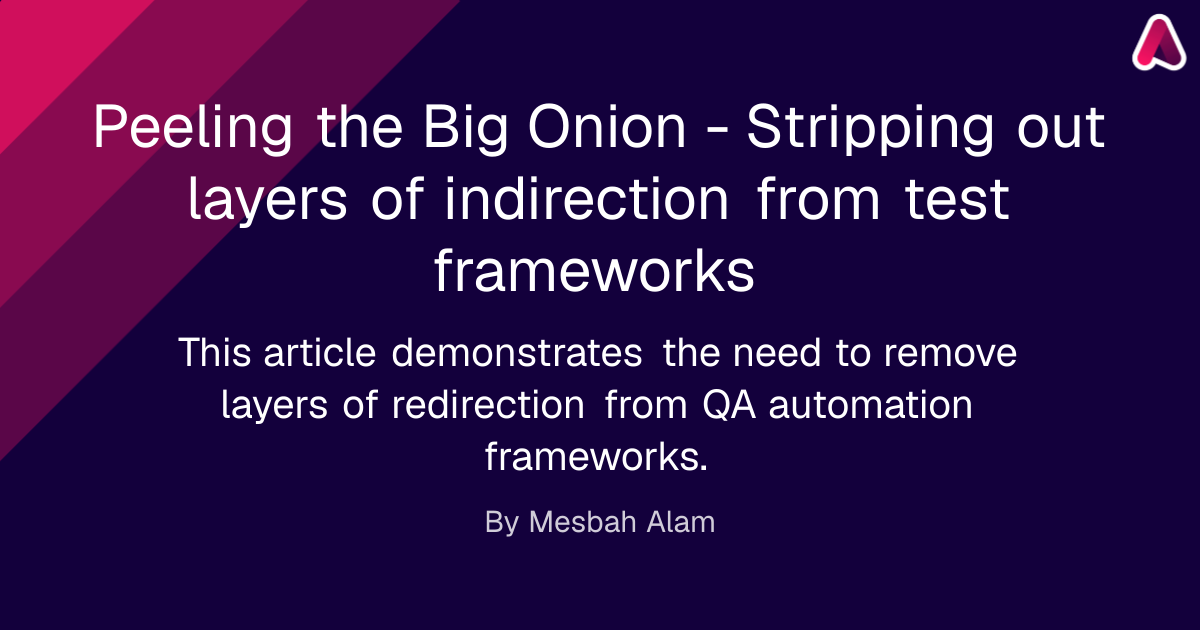 Peeling the Big Onion - Stripping out layers of indirection from test frameworks

This article demonstrates the need to remove layers of redirection from QA automation frameworks.

By Mesbah Alam